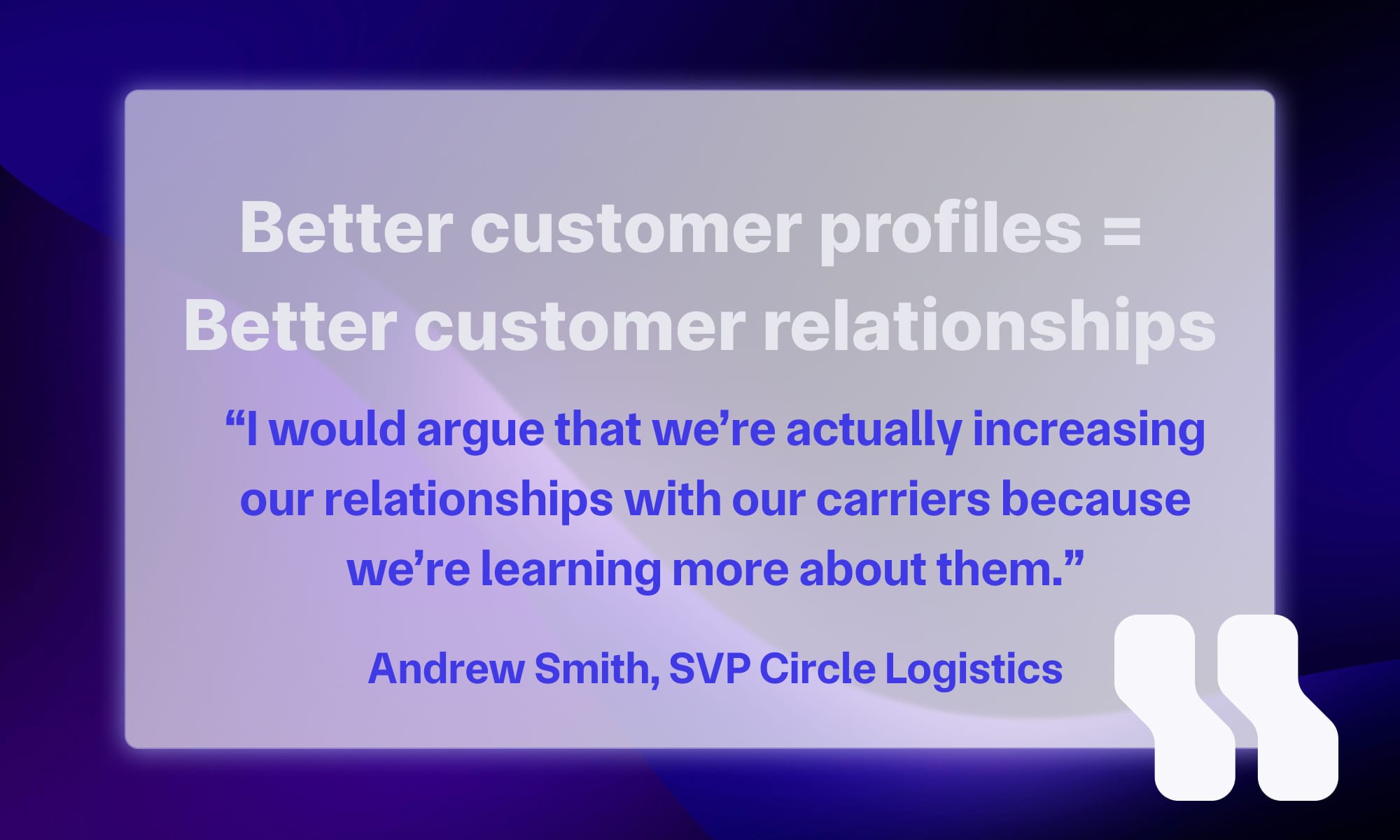 Better customer profiles = Better customer relationships

“I would argue that we’re actually increasing our relationships with our carriers because we’re learning more about them.”

Andrew Smith, SVP Circle Logistics